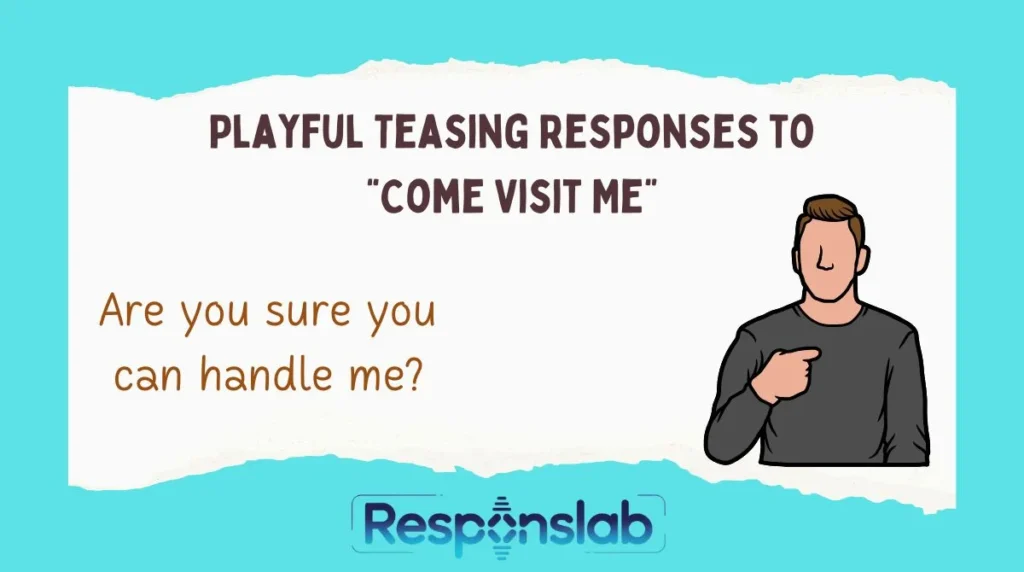 PLAYFUL TEASING RESPONSES TO "COME VISIT ME"

Are you sure you can handle me?

Responslab